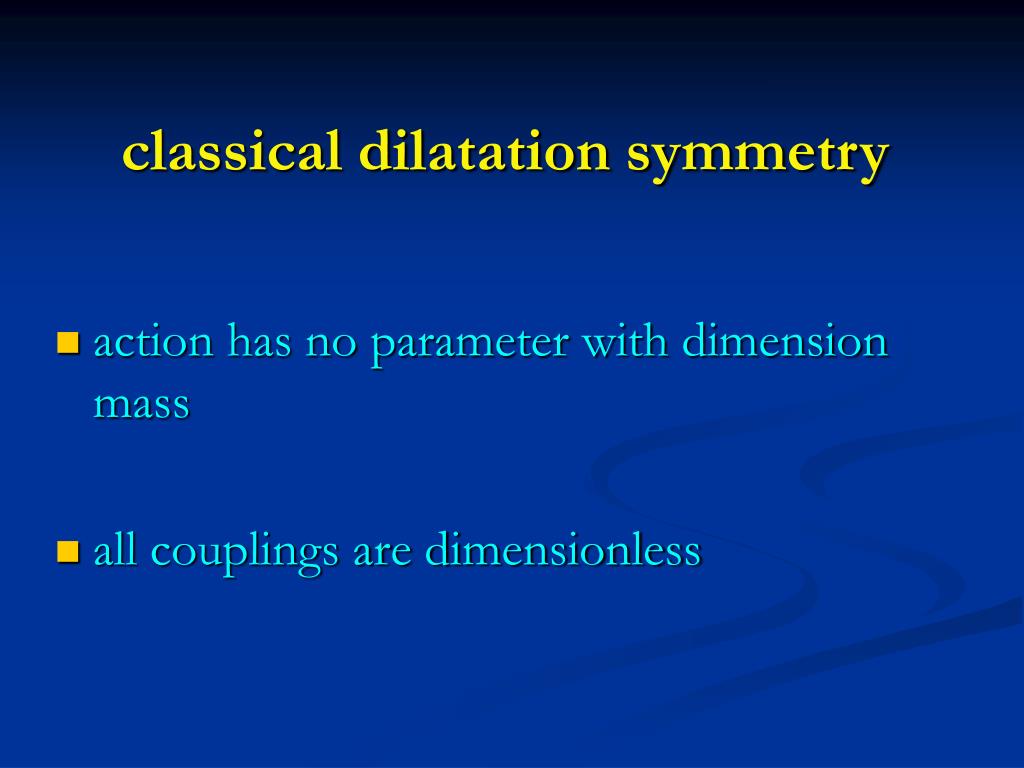 classical dilatation symmetry

action has no parameter with dimension mass

all couplings are dimensionless